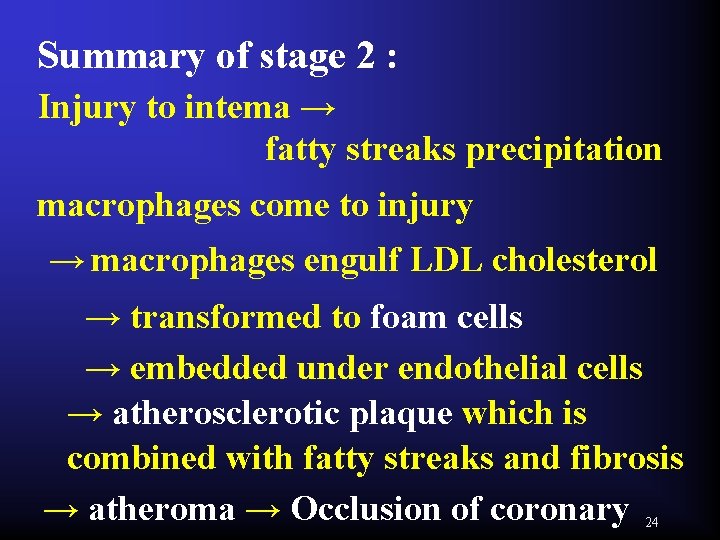 Summary of stage 2 :

Injury to intema → fatty streaks precipitation

macrophages come to injury

→ macrophages engulf LDL cholesterol

→ transformed to foam cells

→ embedded under endothelial cells

→ atherosclerotic plaque which is combined with fatty streaks and fibrosis

→ atheroma → Occlusion of coronary

24